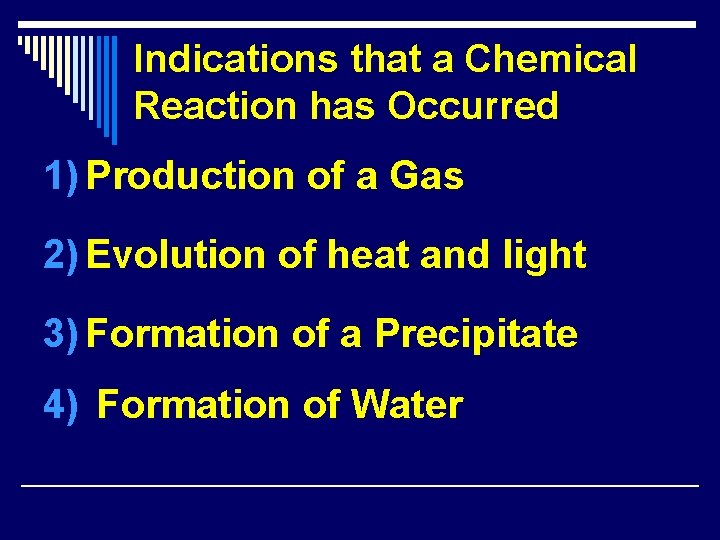 Indications that a Chemical Reaction has Occurred

1) Production of a Gas

2) Evolution of heat and light

3) Formation of a Precipitate

4) Formation of Water